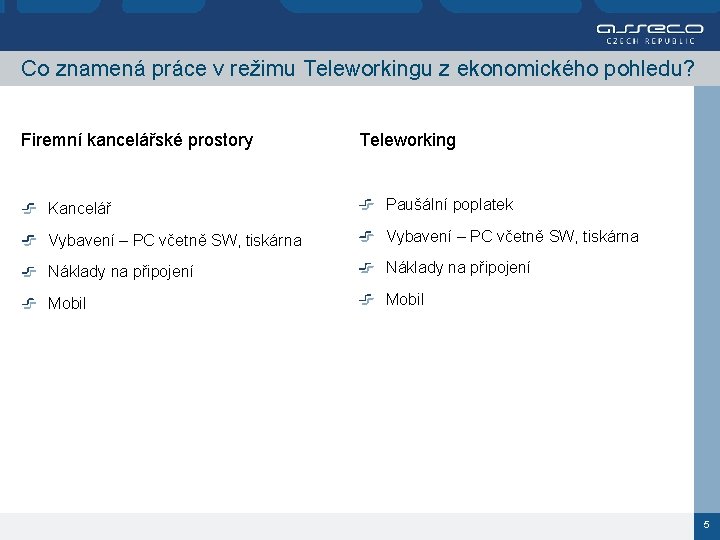 asseco
CZECH REPUBLIC

Co znamená práce v režimu Teleworkingu z ekonomického pohledu?

Firemní kancelářské prostory

Kancelář
Vybavení – PC včetně SW, tiskárna
Náklady na připojení
Mobil

Teleworking

Paušální poplatek
Vybavení – PC včetně SW, tiskárna
Náklady na připojení
Mobil

5